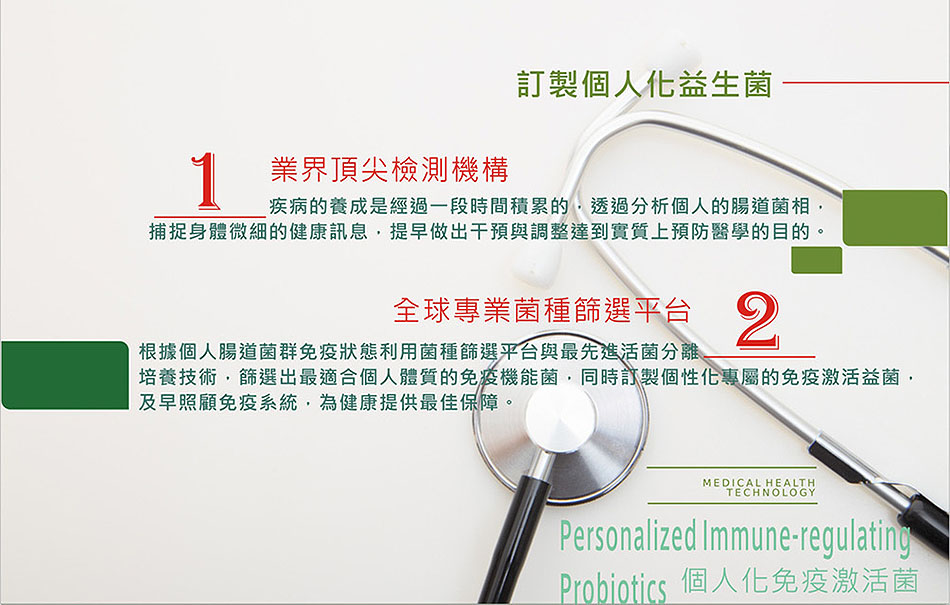 訂製個人化益生菌

1

業界頂尖檢測機構

疾病的養成是經過一段時間積累的，透過分析個人的腸道菌相，捕捉身體微細的健康訊息，提早做出干預與調整達到實質上預防醫學的目的。

全球專業菌種篩選平台

2

根據個人腸道菌群免疫狀態利用菌種篩選平台與最先進活菌分離培養技術，篩選出最適合個人體質的免疫機能菌，同時訂製個性化專屬的免疫激活益菌，及早照顧免疫系統，為健康提供最佳保障。

MEDICAL HEALTH TECHNOLOGY

Personalized Immune-regulating Probiotics 個人化免疫激活菌